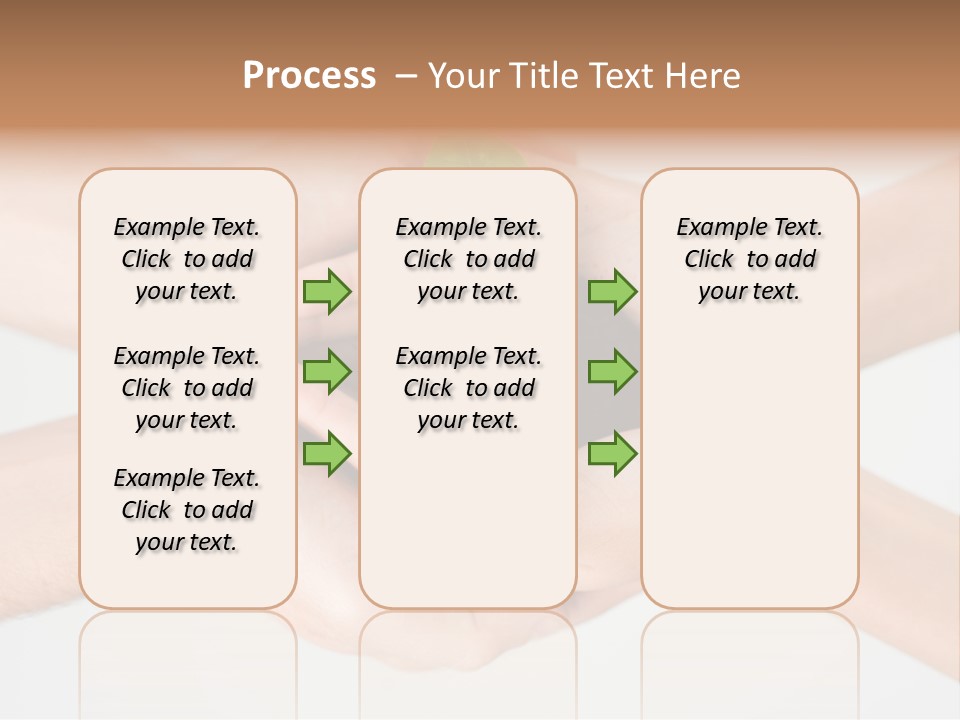 Process – Your Title Text Here

Example Text. Click to add your text.

Example Text. Click to add your text.

Example Text. Click to add your text.

Example Text. Click to add your text.

Example Text. Click to add your text.

Example Text. Click to add your text.